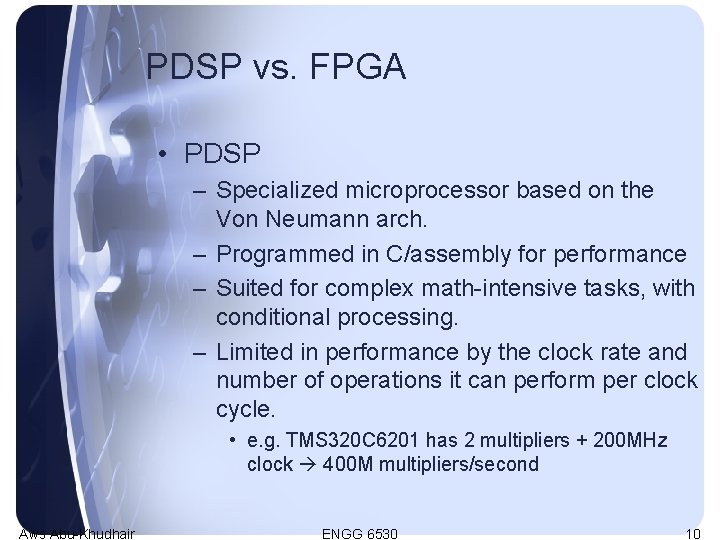 PDSP vs. FPGA

• PDSP
– Specialized microprocessor based on the Von Neumann arch.
– Programmed in C/assembly for performance
– Suited for complex math-intensive tasks, with conditional processing.
– Limited in performance by the clock rate and number of operations it can perform per clock cycle.
• e.g. TMS320C6201 has 2 multipliers + 200MHz clock → 400M multipliers/second

Aws Abu-Khudhair ENGG 6530 10